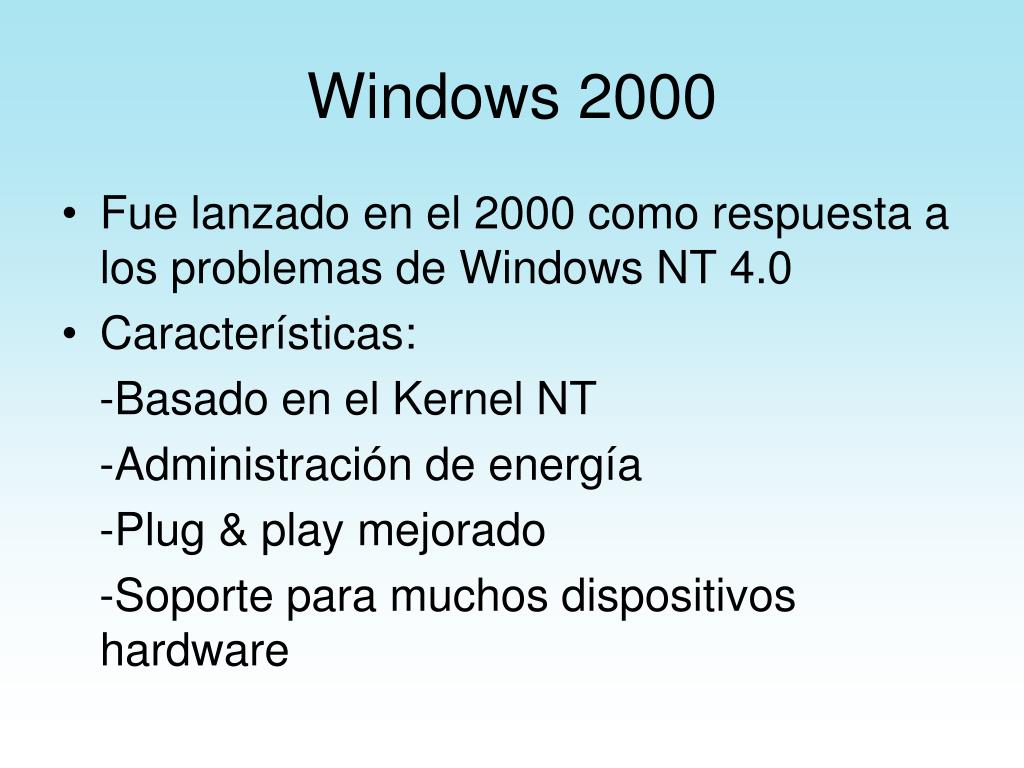 Windows 2000

• Fue lanzado en el 2000 como respuesta a los problemas de Windows NT 4.0
• Características:
-Basado en el Kernel NT
-Administración de energía
-Plug & play mejorado
-Soporte para muchos dispositivos hardware